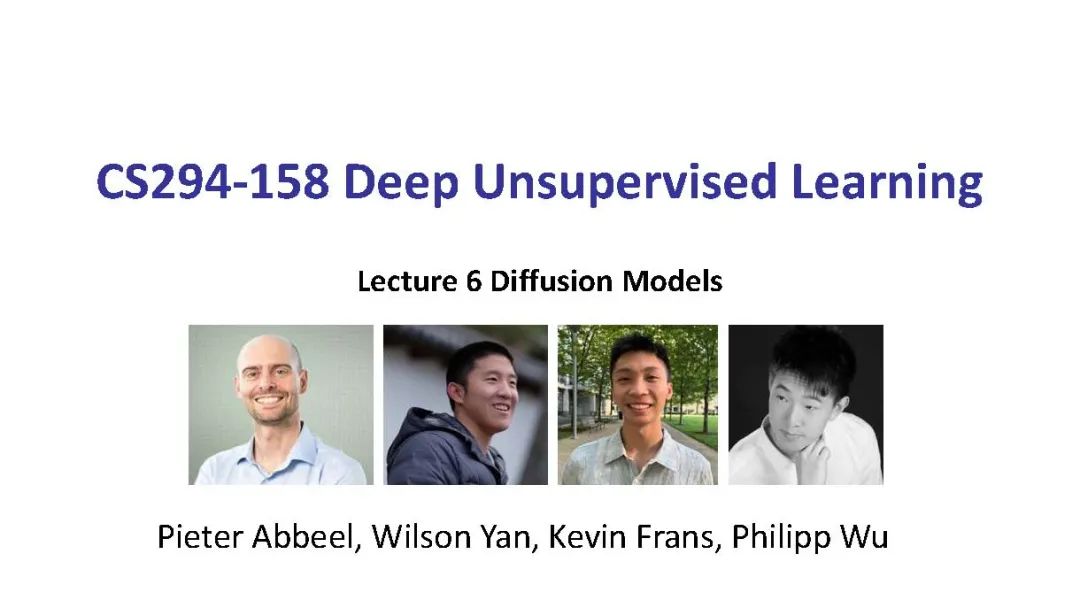 CS294-158 Deep Unsupervised Learning

Lecture 6 Diffusion Models

Pieter Abbeel, Wilson Yan, Kevin Frans, Philipp Wu